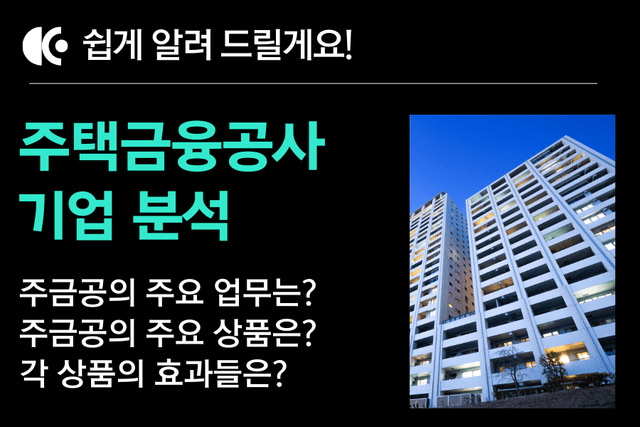 쉽게 알려 드릴게요!

주택금융공사
기업 분석

주금공의 주요 업무는?
주금공의 주요 상품은?
각 상품의 효과들은?